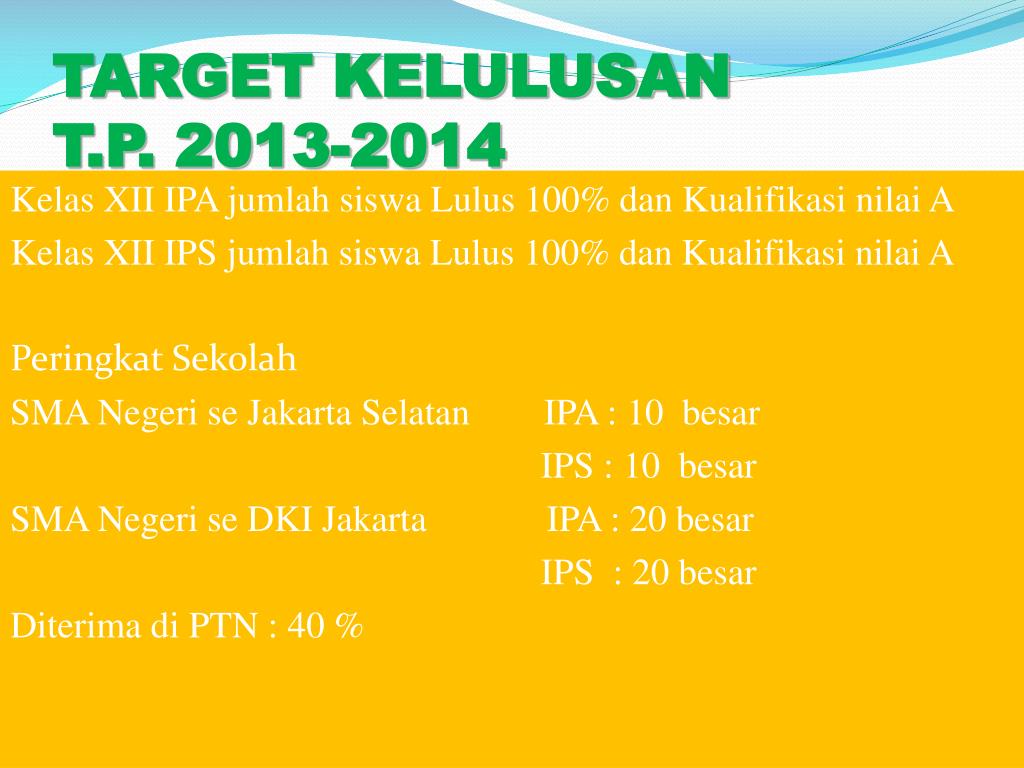 TARGET KELULUSAN
T.P. 2013-2014

Kelas XII IPA jumlah siswa Lulus 100% dan Kualifikasi nilai A
Kelas XII IPS jumlah siswa Lulus 100% dan Kualifikasi nilai A

Peringkat Sekolah
SMA Negeri se Jakarta Selatan IPA : 10 besar
IPS : 10 besar
SMA Negeri se DKI Jakarta IPA : 20 besar
IPS : 20 besar
Diterima di PTN : 40 %